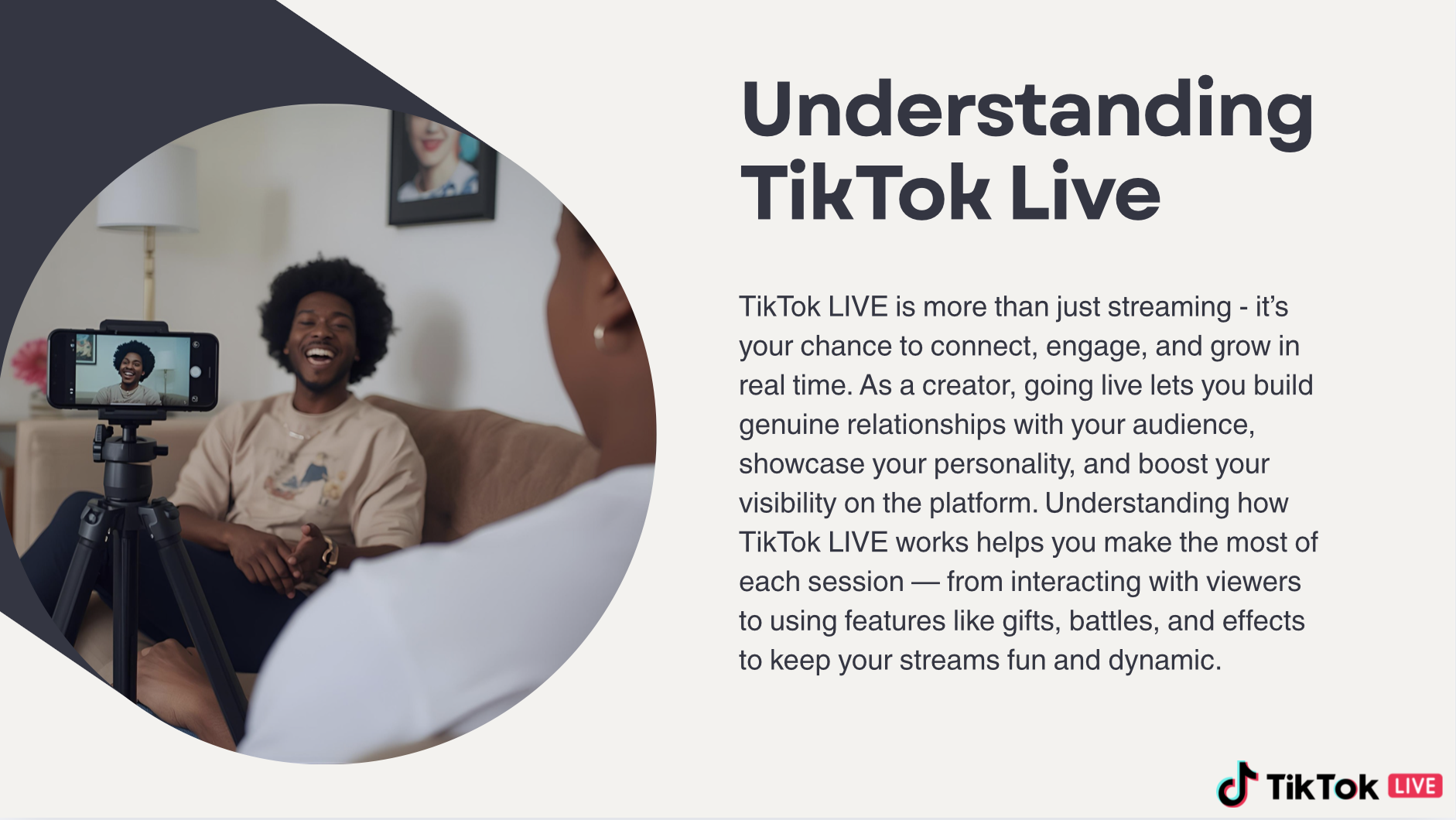 Understanding TikTok Live

TikTok LIVE is more than just streaming - it's your chance to connect, engage, and grow in real time. As a creator, going live lets you build genuine relationships with your audience, showcase your personality, and boost your visibility on the platform. Understanding how TikTok LIVE works helps you make the most of each session — from interacting with viewers to using features like gifts, battles, and effects to keep your streams fun and dynamic.

TikTok LIVE